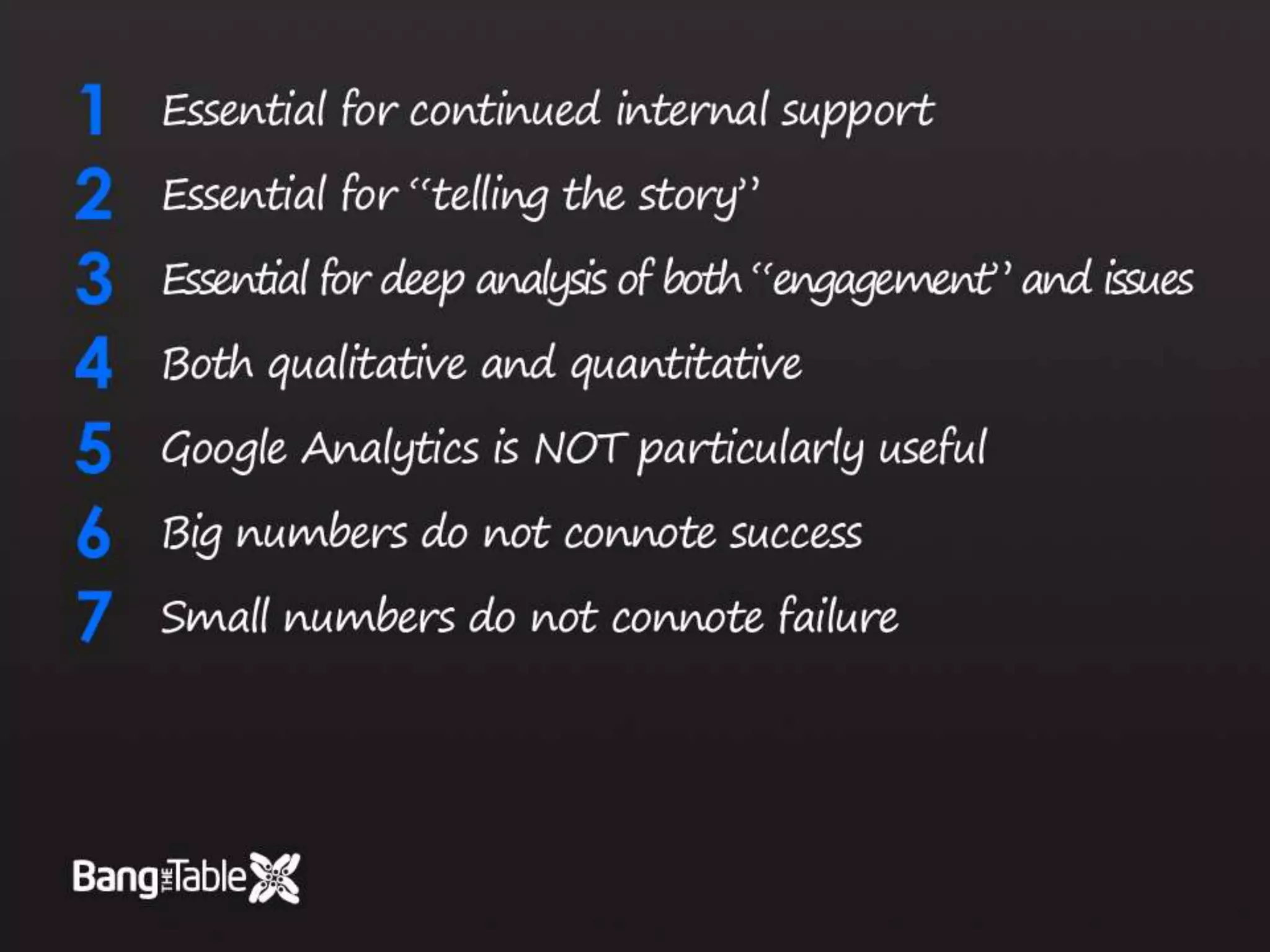 1 Essential for continued internal support
2 Essential for "telling the story"
3 Essential for deep analysis of both "engagement" and issues
4 Both qualitative and quantitative
5 Google Analytics is NOT particularly useful
6 Big numbers do not connote success
7 Small numbers do not connote failure

Bang THE Table